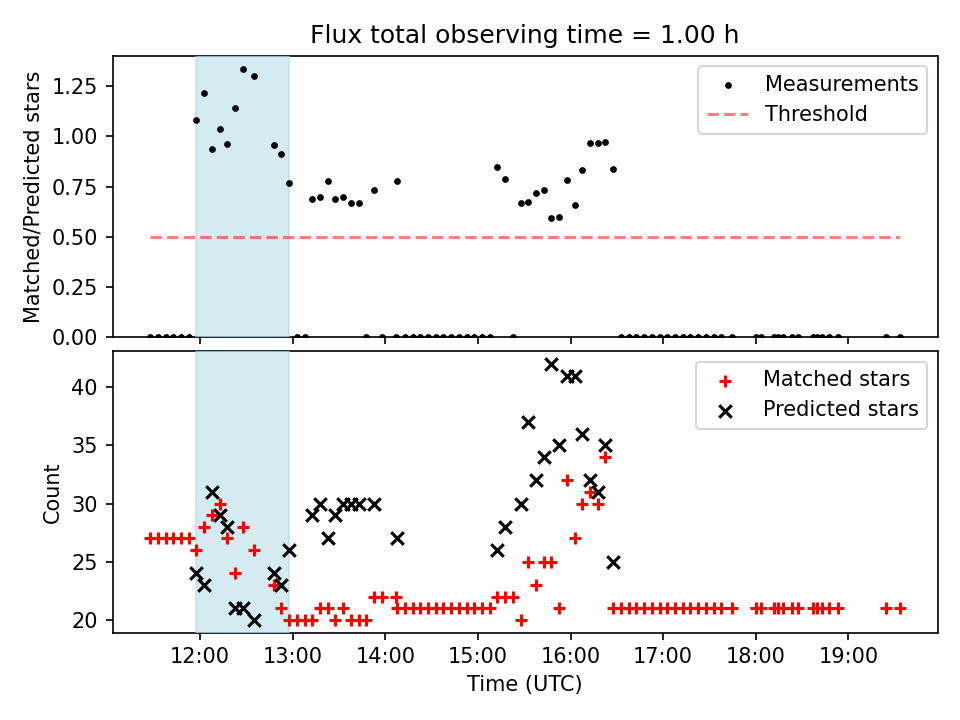 Flux total observing time = 1.00 h

Matched/Predicted stars

1.25
1.00
0.75
0.50
0.25
0.00

Measurements
Threshold

Count

40
35
30
25
20

Matched stars
Predicted stars

12:00 13:00 14:00 15:00 16:00 17:00 18:00 19:00

Time (UTC)